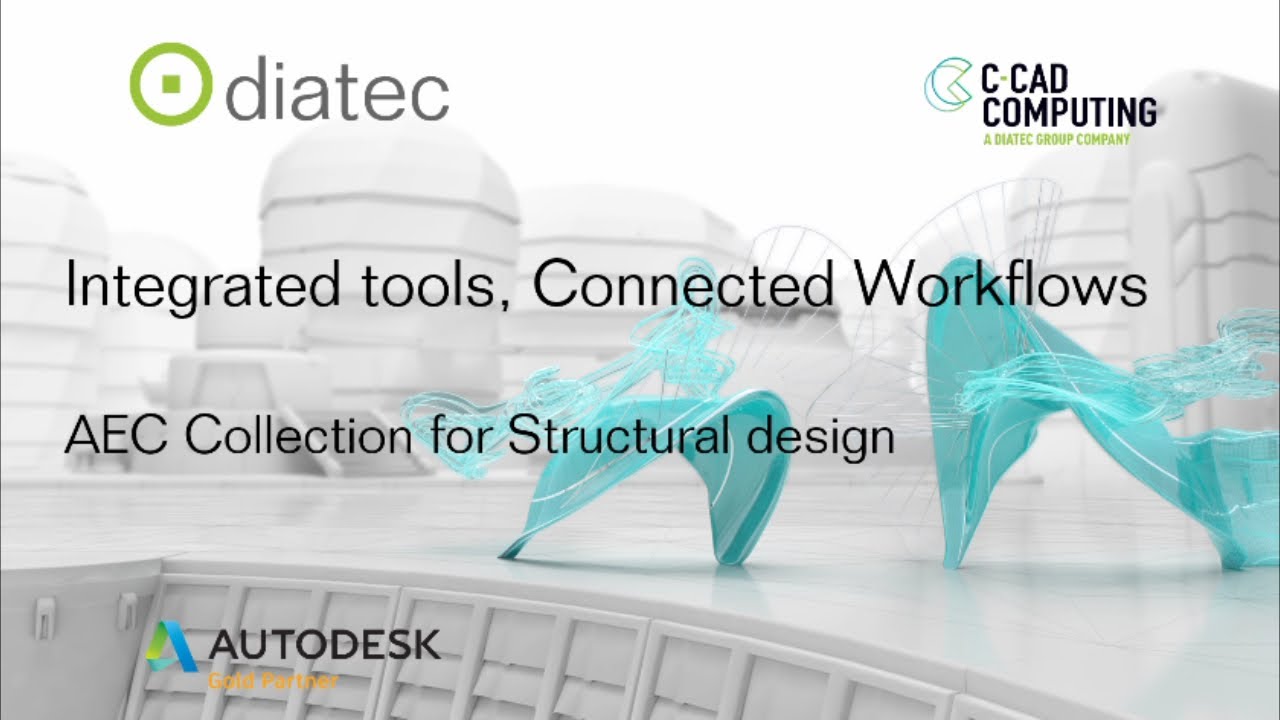 diatec

C-CAD COMPUTING
A DIATEC GROUP COMPANY

Integrated tools, Connected Workflows

AEC Collection for Structural design

AUTODESK
Gold Partner